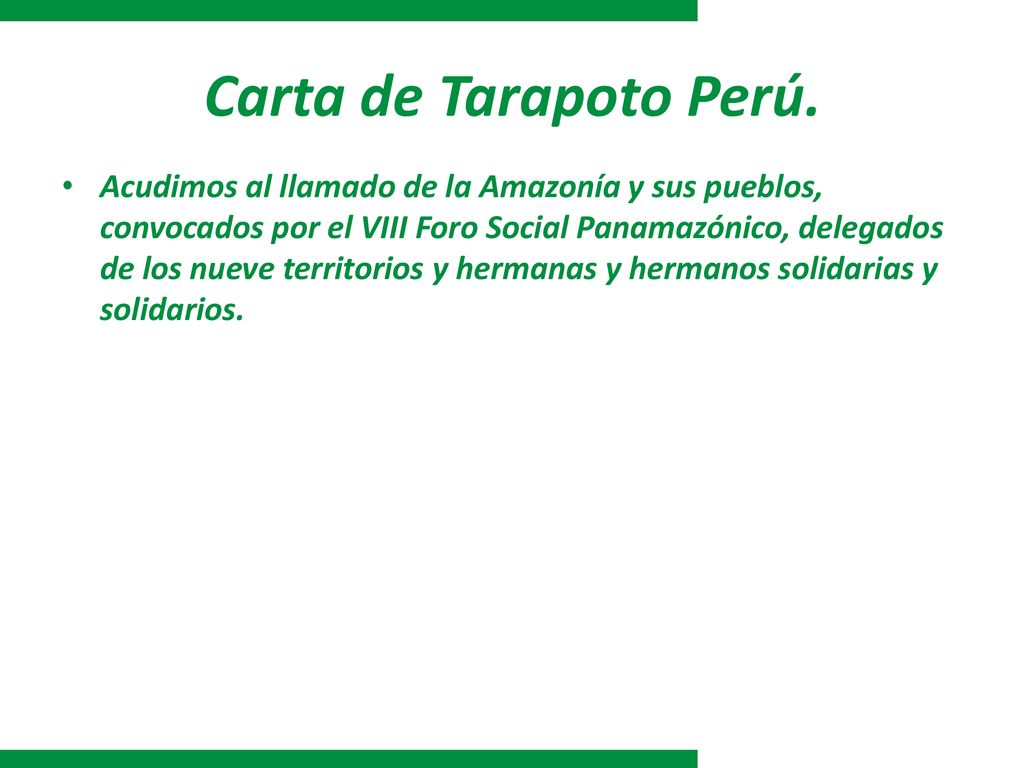 Carta de Tarapoto Perú.

• Acudimos al llamado de la Amazonía y sus pueblos, convocados por el VIII Foro Social Panamazónico, delegados de los nueve territorios y hermanas y hermanos solidarias y solidarios.